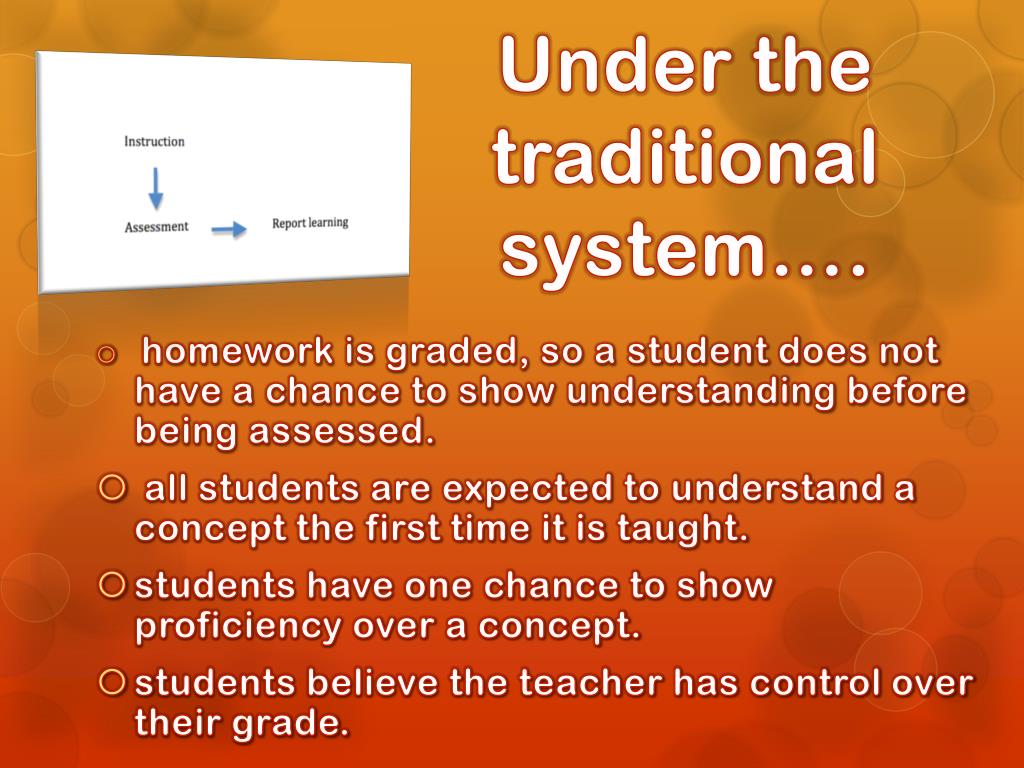 Instruction

Assessment

Report learning

Under the traditional system….

homework is graded, so a student does not have a chance to show understanding before being assessed.

all students are expected to understand a concept the first time it is taught.

students have one chance to show proficiency over a concept.

students believe the teacher has control over their grade.